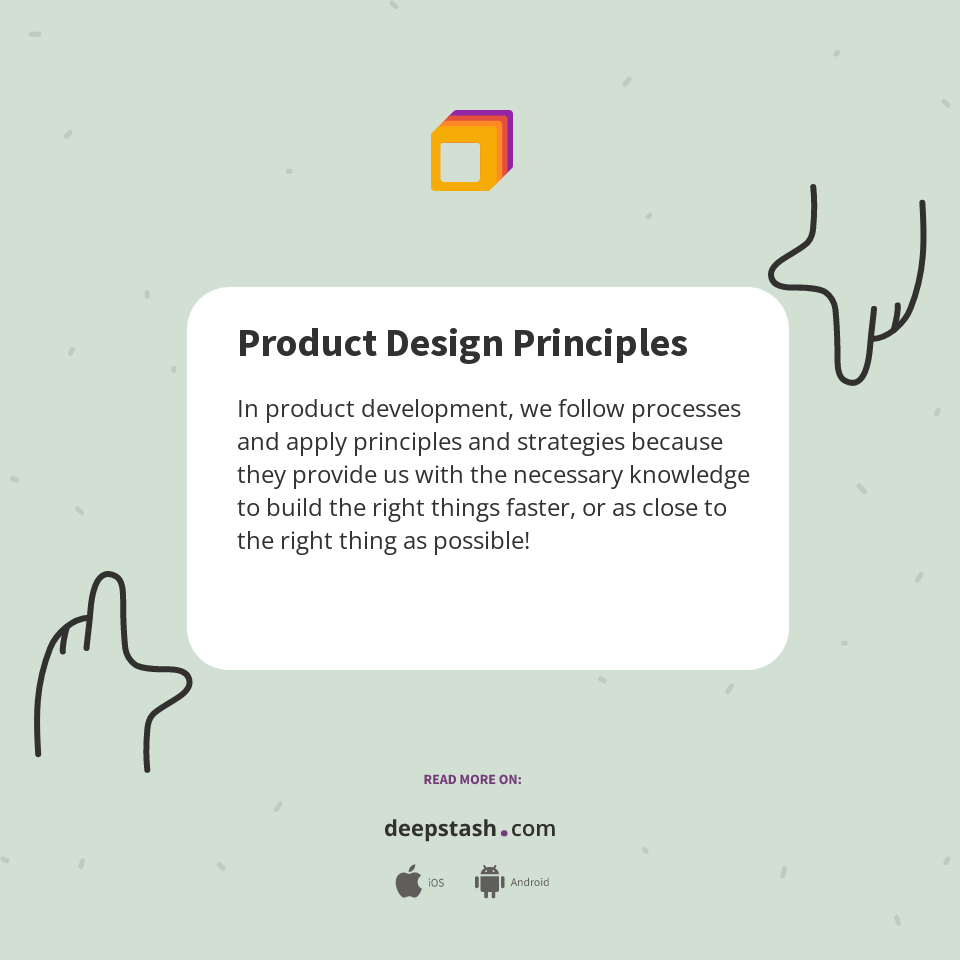 Product Design Principles

In product development, we follow processes and apply principles and strategies because they provide us with the necessary knowledge to build the right things faster, or as close to the right thing as possible!

READ MORE ON:

deepstash.com

iOS Android